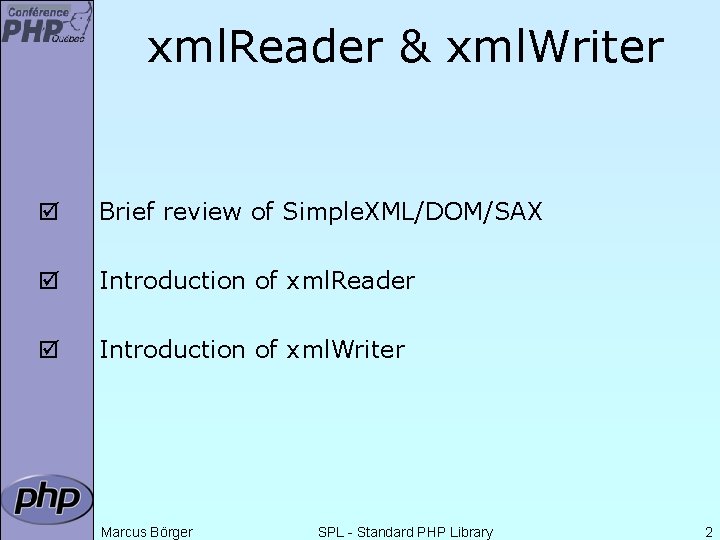 Conférence PHP Québec

xmlReader & xmlWriter

☑ Brief review of SimpleXML/DOM/SAX

☑ Introduction of xmlReader

☑ Introduction of xmlWriter

php

Marcus Börger SPL - Standard PHP Library 2